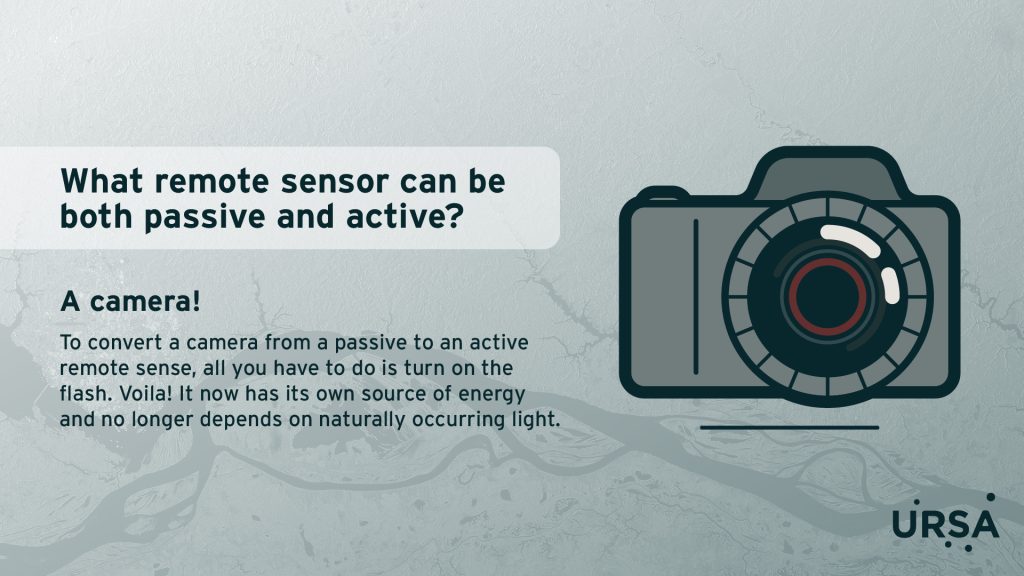 What remote sensor can be both passive and active?

A camera!

To convert a camera from a passive to an active remote sense, all you have to do is turn on the flash. Voila! It now has its own source of energy and no longer depends on naturally occurring light.

URSA